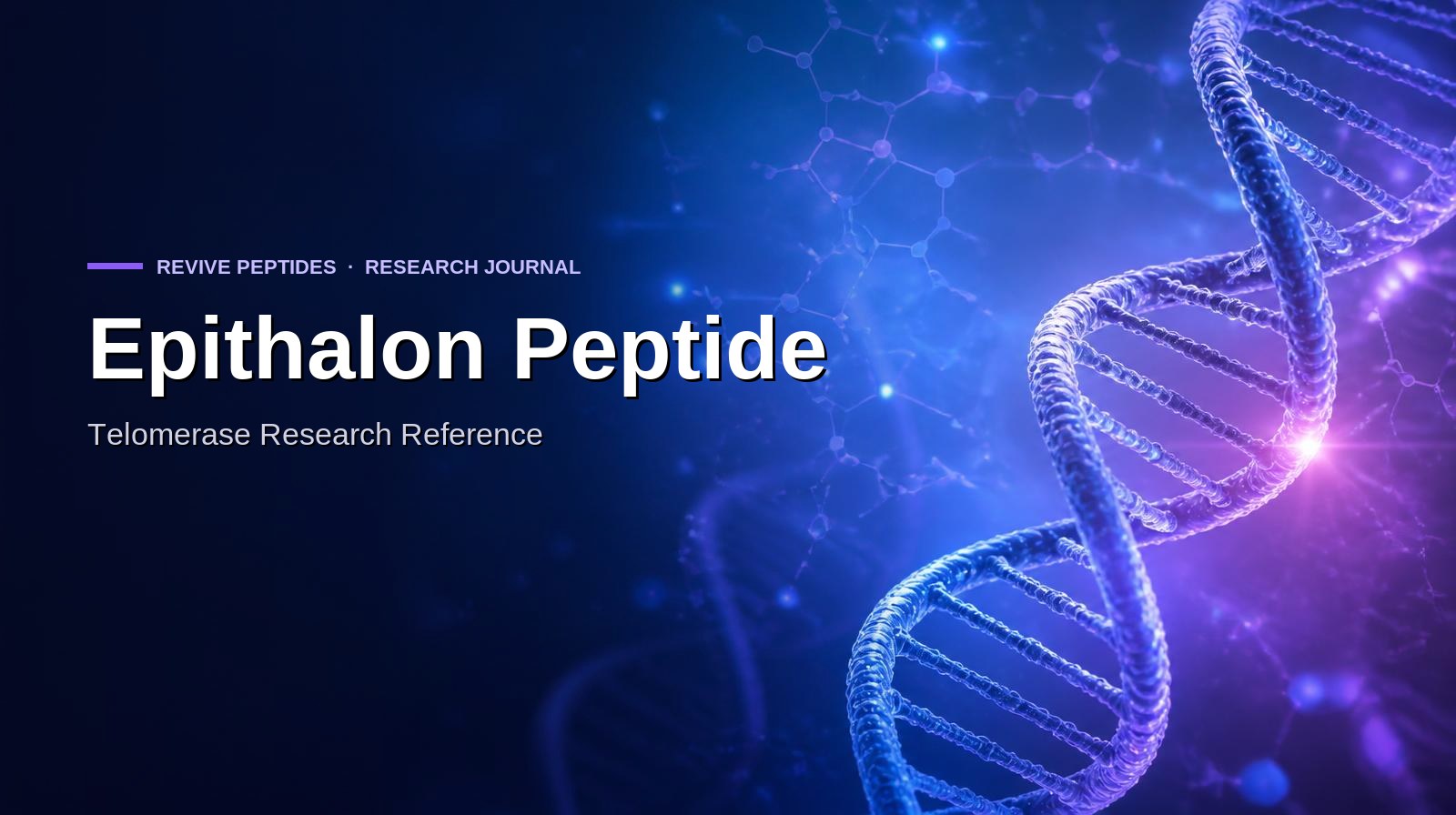 REVIVE PEPTIDES · RESEARCH JOURNAL

Epithalon Peptide

Telomerase Research Reference